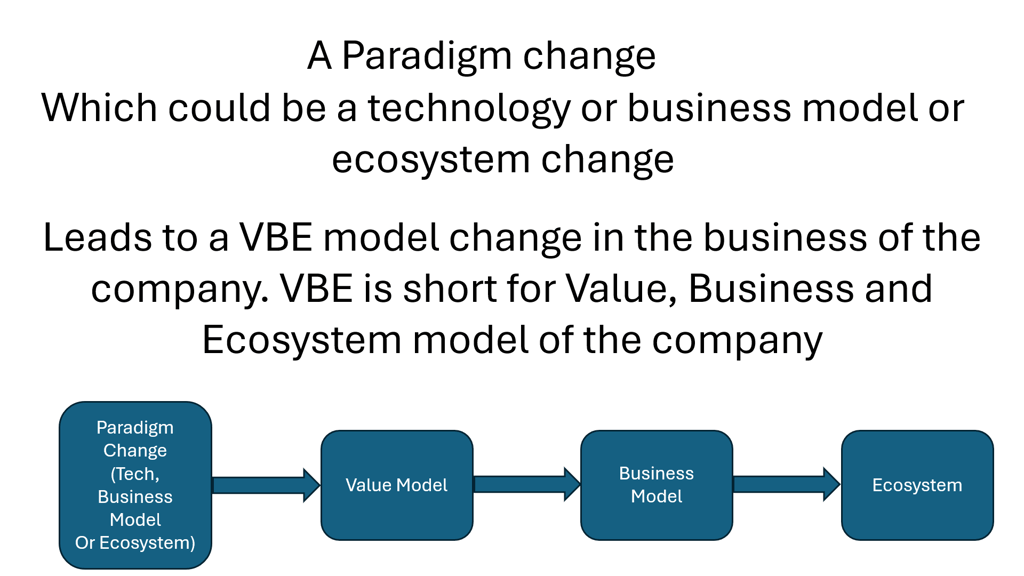 A Paradigm change
Which could be a technology or business model or ecosystem change

Leads to a VBE model change in the business of the company. VBE is short for Value, Business and Ecosystem model of the company

Paradigm Change (Tech, Business Model Or Ecosystem)

Value Model

Business Model

Ecosystem